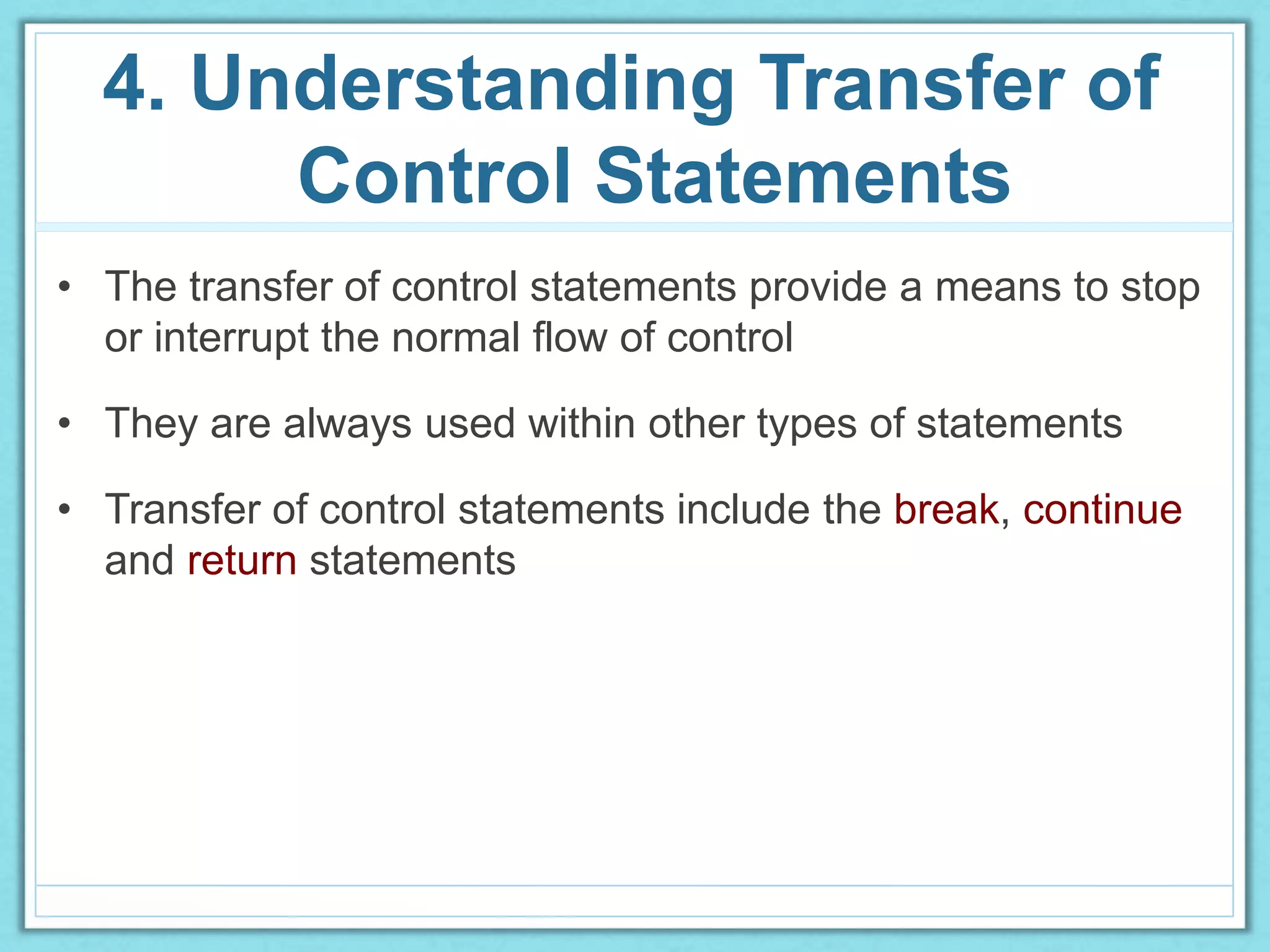 4. Understanding Transfer of Control Statements

• The transfer of control statements provide a means to stop or interrupt the normal flow of control

• They are always used within other types of statements

• Transfer of control statements include the break, continue and return statements